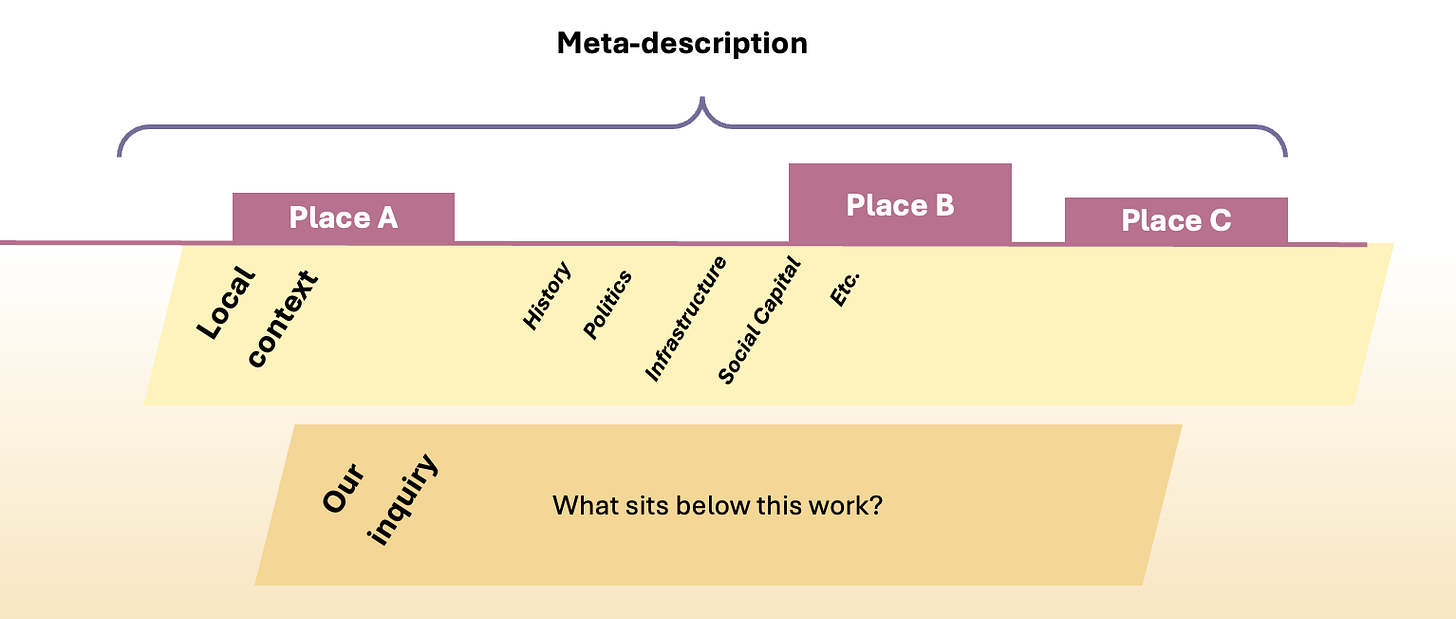 Meta-description

Place A

Place B

Place C

Local context

History

Politics

Infrastructure

Social Capital

Etc.

Our inquiry

What sits below this work?